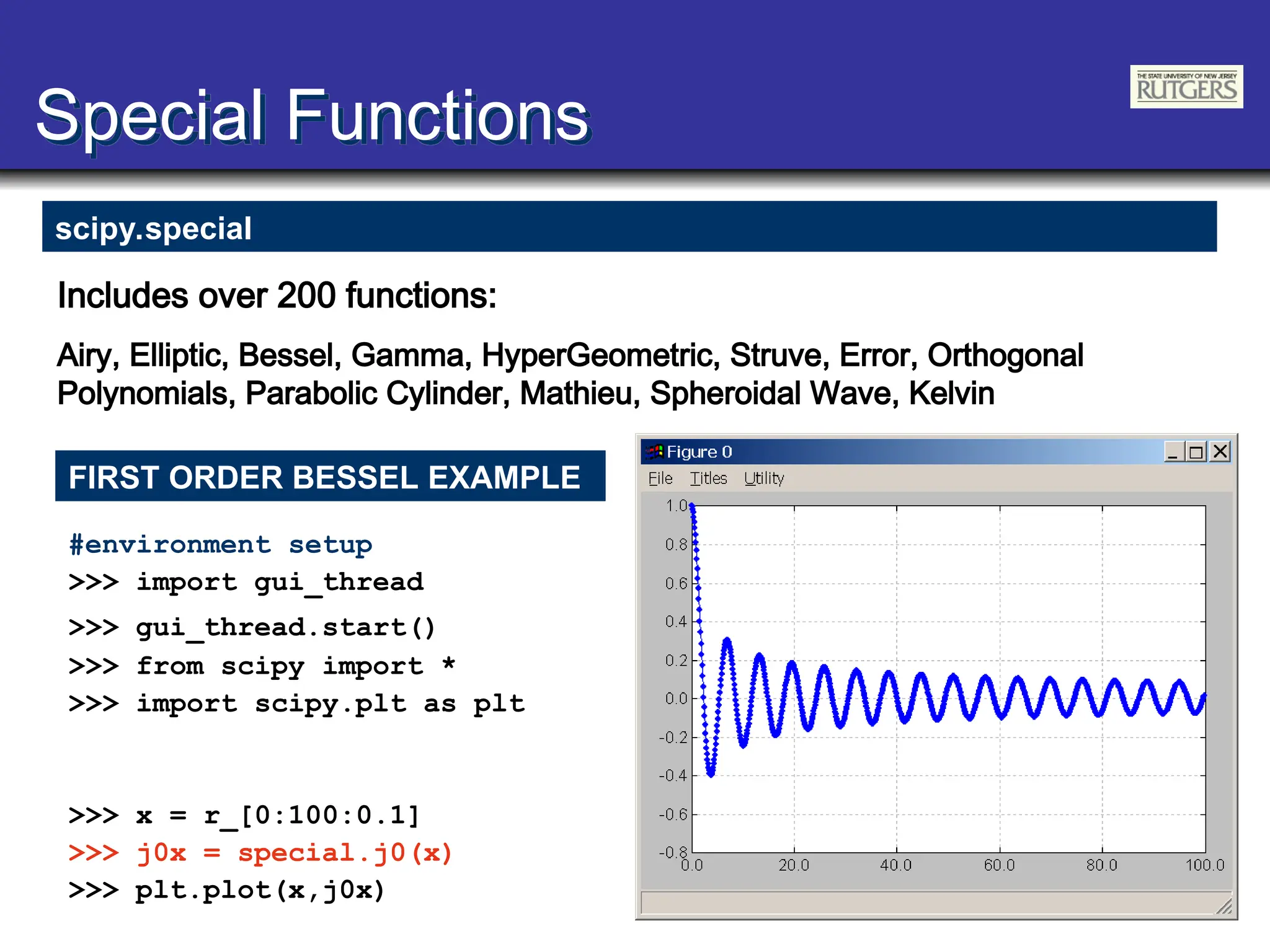 Special Functions

THE STATE UNIVERSITY OF NEW JERSEY
RUTGERS

scipy.special

Includes over 200 functions:

Airy, Elliptic, Bessel, Gamma, HyperGeometric, Struve, Error, Orthogonal Polynomials, Parabolic Cylinder, Mathieu, Spheroidal Wave, Kelvin

FIRST ORDER BESSEL EXAMPLE

#environment setup
>>> import gui_thread
>>> gui_thread.start()
>>> from scipy import *
>>> import scipy.plt as plt

>>> x = r_[0:100:0.1]
>>> j0x = special.j0(x)
>>> plt.plot(x,j0x)

Figure 0

File Titles Utility

1.0
0.8
0.6
0.4
0.2
0.0
-0.2
-0.4
-0.6
-0.8
0.0
20.0
40.0
60.0
80.0
100.0